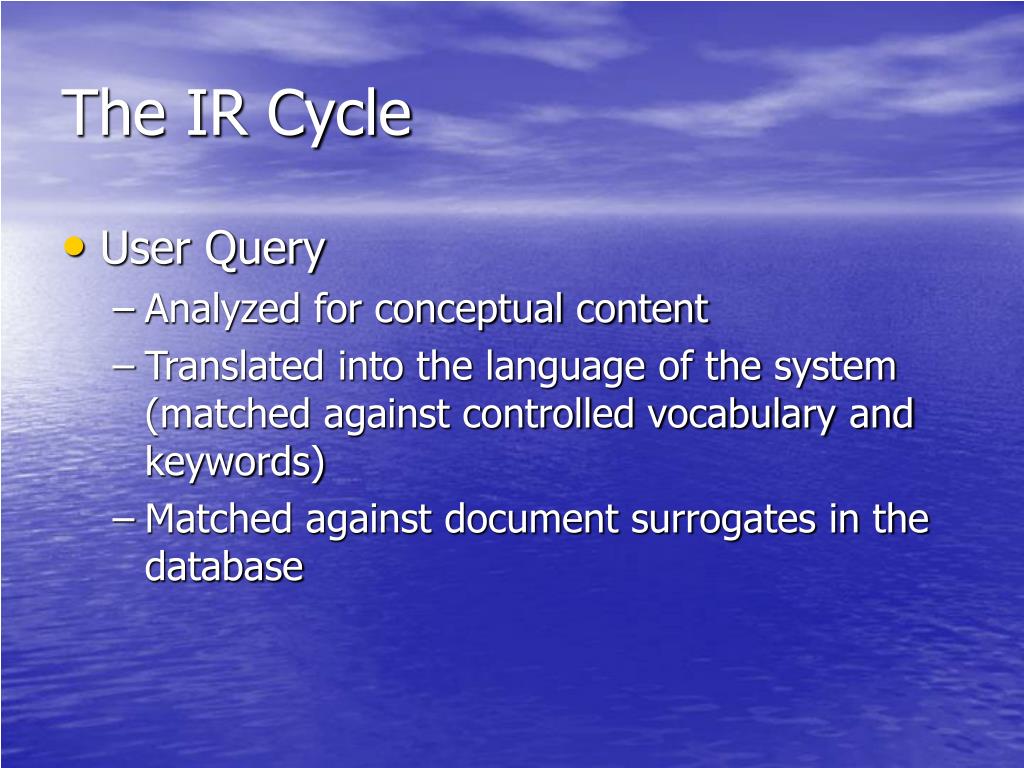 The IR Cycle

• User Query
– Analyzed for conceptual content
– Translated into the language of the system (matched against controlled vocabulary and keywords)
– Matched against document surrogates in the database